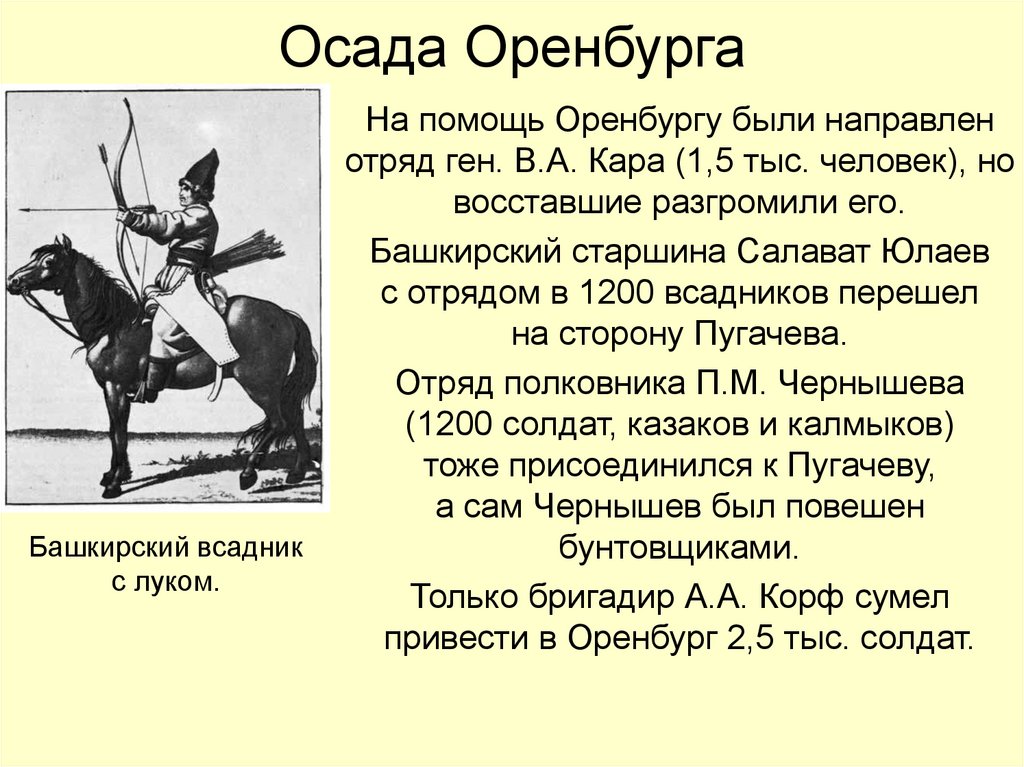 Осада Оренбурга

На помощь Оренбургу были направлен отряд ген. В.А. Кара (1,5 тыс. человек), но восставшие разгромили его.

Башкирский старшина Салават Юлаев с отрядом в 1200 всадников перешел на сторону Пугачева.

Отряд полковника П.М. Чернышева (1200 солдат, казаков и калмыков) тоже присоединился к Пугачеву, а сам Чернышев был повешен бунтовщиками.

Только бригадир А.А. Корф сумел привести в Оренбург 2,5 тыс. солдат.

Башкирский всадник с луком.